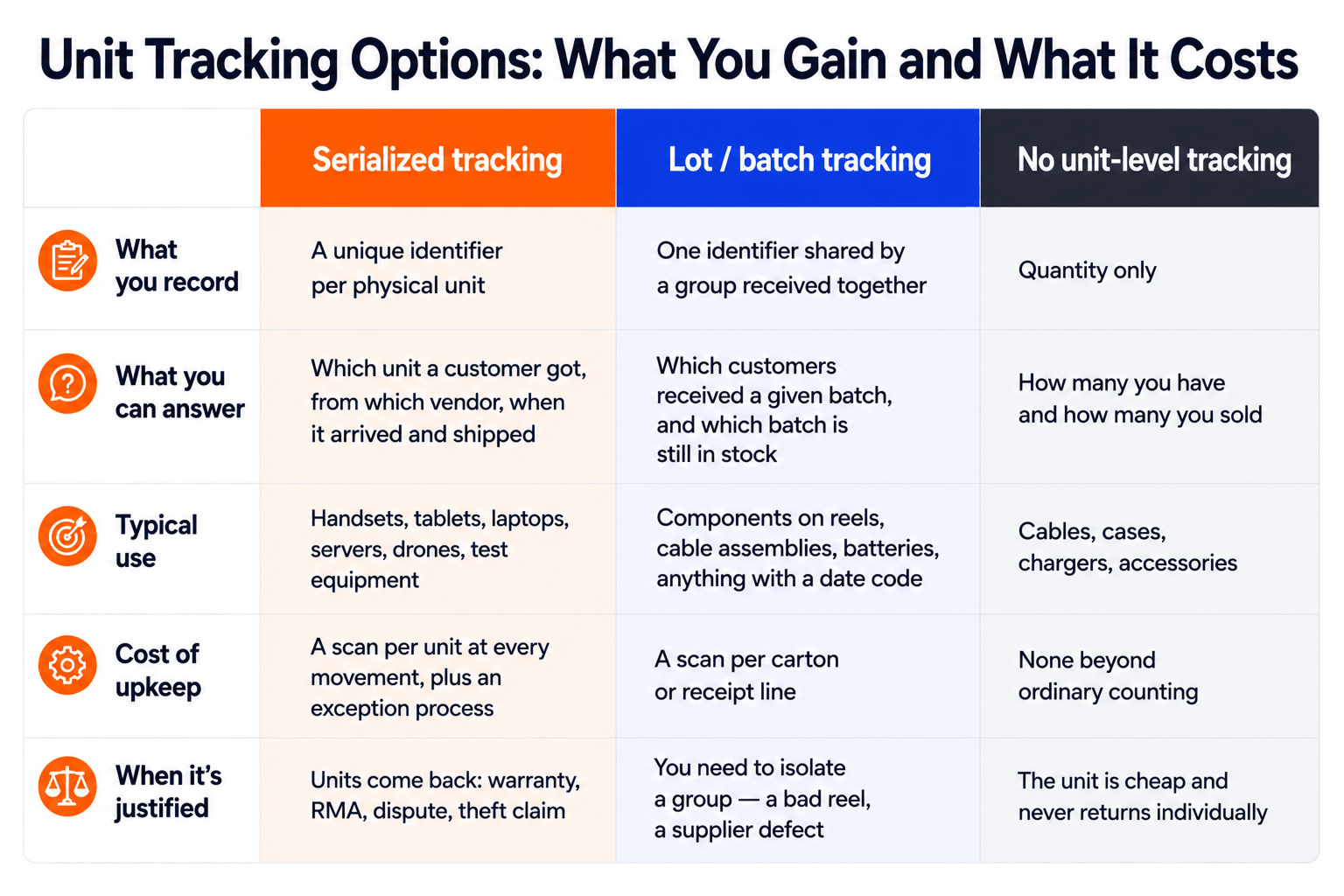 Unit Tracking Options: What You Gain and What It Costs

| | Serialized tracking | Lot / batch tracking | No unit-level tracking |
|---|---|---|---|
| What you record | A unique identifier per physical unit | One identifier shared by a group received together | Quantity only |
| What you can answer | Which unit a customer got, from which vendor, when it arrived and shipped | Which customers received a given batch, and which batch is still in stock | How many you have and how many you sold |
| Typical use | Handsets, tablets, laptops, servers, drones, test equipment | Components on reels, cable assemblies, batteries, anything with a date code | Cables, cases, chargers, accessories |
| Cost of upkeep | A scan per unit at every movement, plus an exception process | A scan per carton or receipt line | None beyond ordinary counting |
| When it's justified | Units come back: warranty, RMA, dispute, theft claim | You need to isolate a group — a bad reel, a supplier defect | The unit is cheap and never returns individually |